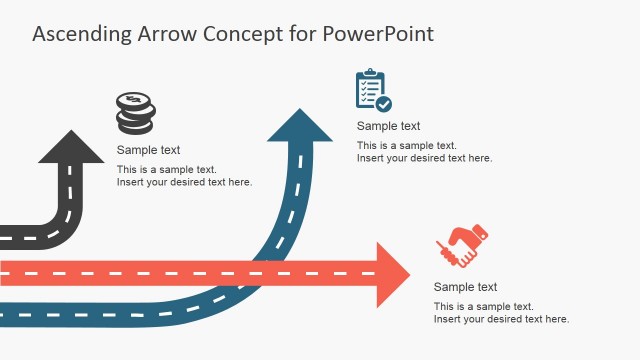 Ascending Arrow Concept for PowerPoint

Sample text

This is a sample text.
Insert your desired text here.

Sample text

This is a sample text.
Insert your desired text here.

Sample text

This is a sample text.
Insert your desired text here.